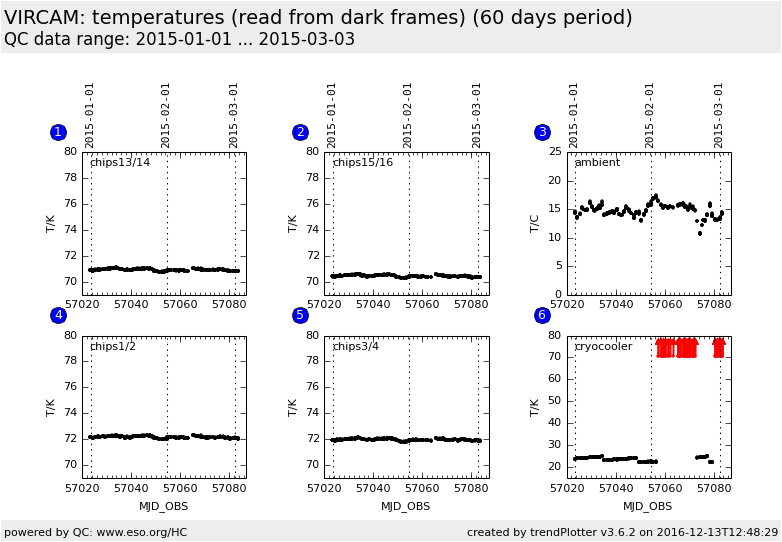 VIRCAM: temperatures (read from dark frames) (60 days period)
QC data range: 2015-01-01 ... 2015-03-03

1
2015-01-01
2015-02-01
2015-03-01
chips13/14
T/K
80
78
76
74
72
70
57020 57040 57060 57080

2
2015-01-01
2015-02-01
2015-03-01
chips15/16
T/K
80
78
76
74
72
70
57020 57040 57060 57080

3
2015-01-01
2015-02-01
2015-03-01
ambient
T/C
25
20
15
10
5
0
57020 57040 57060 57080

4
chips1/2
T/K
80
78
76
74
72
70
57020 57040 57060 57080
MJD_OBS

5
chips3/4
T/K
80
78
76
74
72
70
57020 57040 57060 57080
MJD_OBS

6
cryocooler
T/K
80
70
60
50
40
30
20
57020 57040 57060 57080
MJD_OBS

powered by QC: www.eso.org/HC
created by trendPlotter v3.6.2 on 2016-12-13T12:48:29